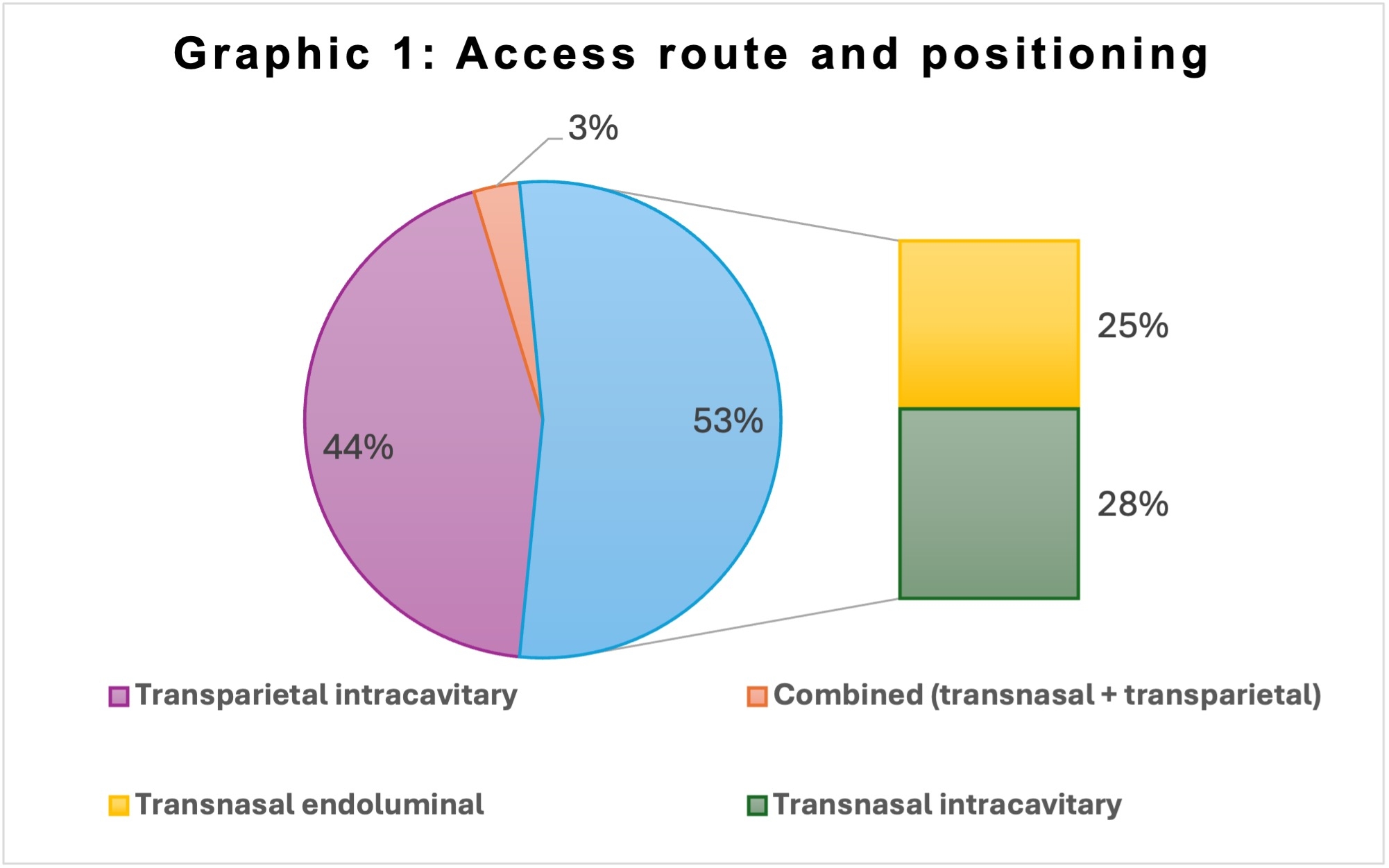 Graphic 1: Access route and positioning

3%

44%

53%

25%

28%

Transparietal intracavitary

Combined (transnasal + transparietal)

Transnasal endoluminal

Transnasal intracavitary